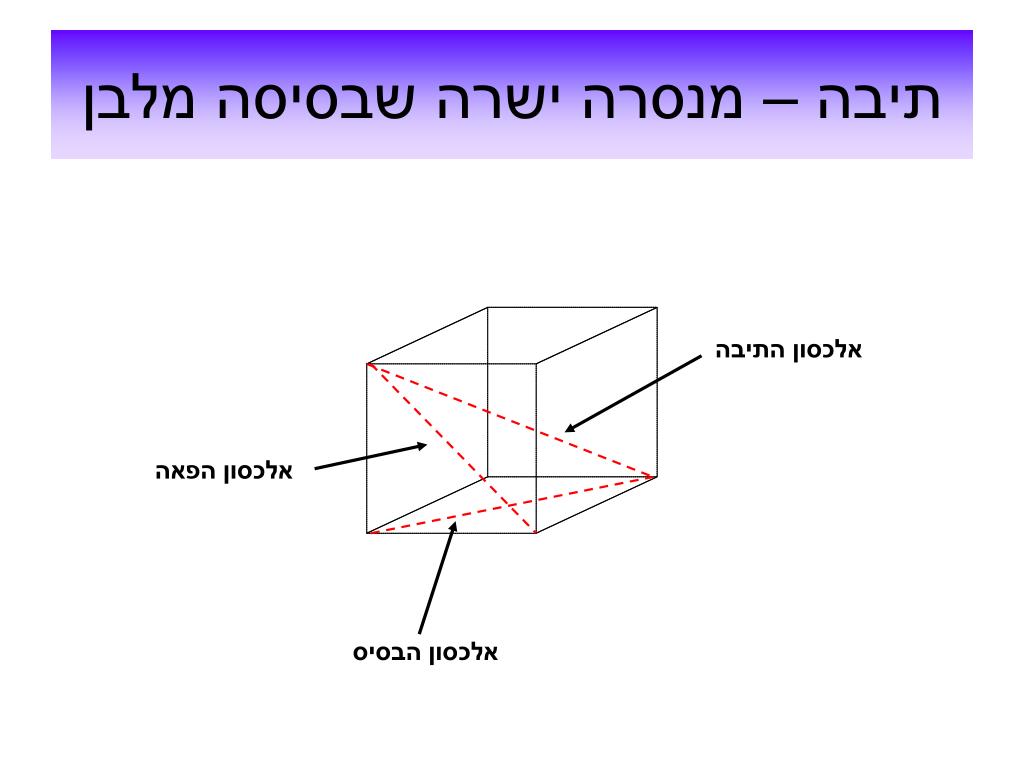 תיבה – מנסרה ישרה שבסיסה מלבן

אלכסון התיבה

אלכסון הפאה

אלכסון הבסיס